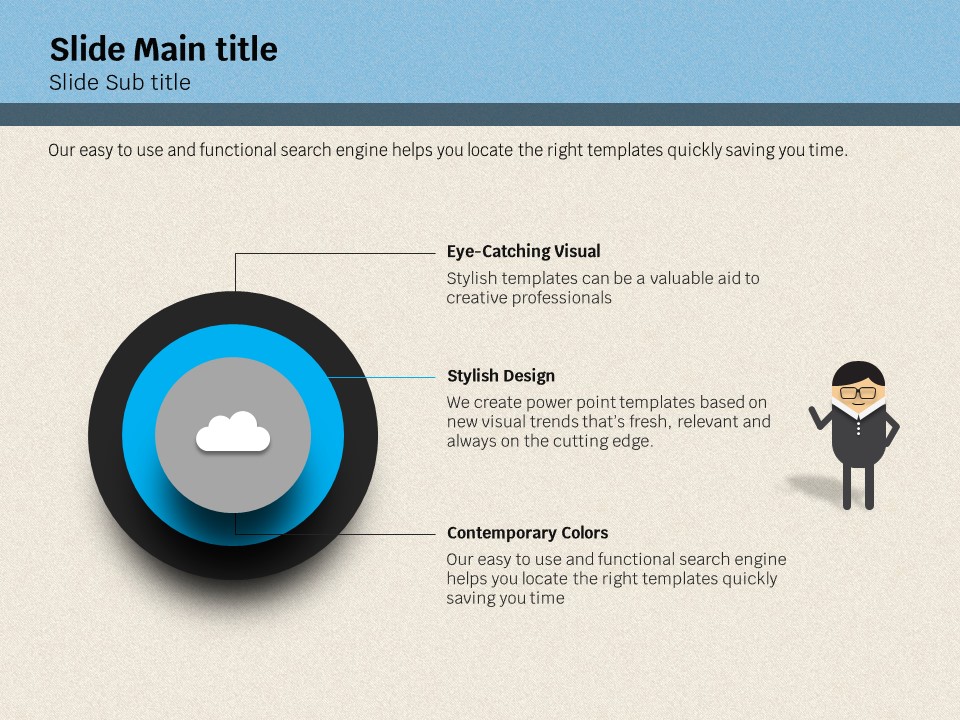 Slide Main title
Slide Sub title

Our easy to use and functional search engine helps you locate the right templates quickly saving you time.

Eye-Catching Visual
Stylish templates can be a valuable aid to creative professionals

Stylish Design
We create power point templates based on new visual trends that's fresh, relevant and always on the cutting edge.

Contemporary Colors
Our easy to use and functional search engine helps you locate the right templates quickly saving you time